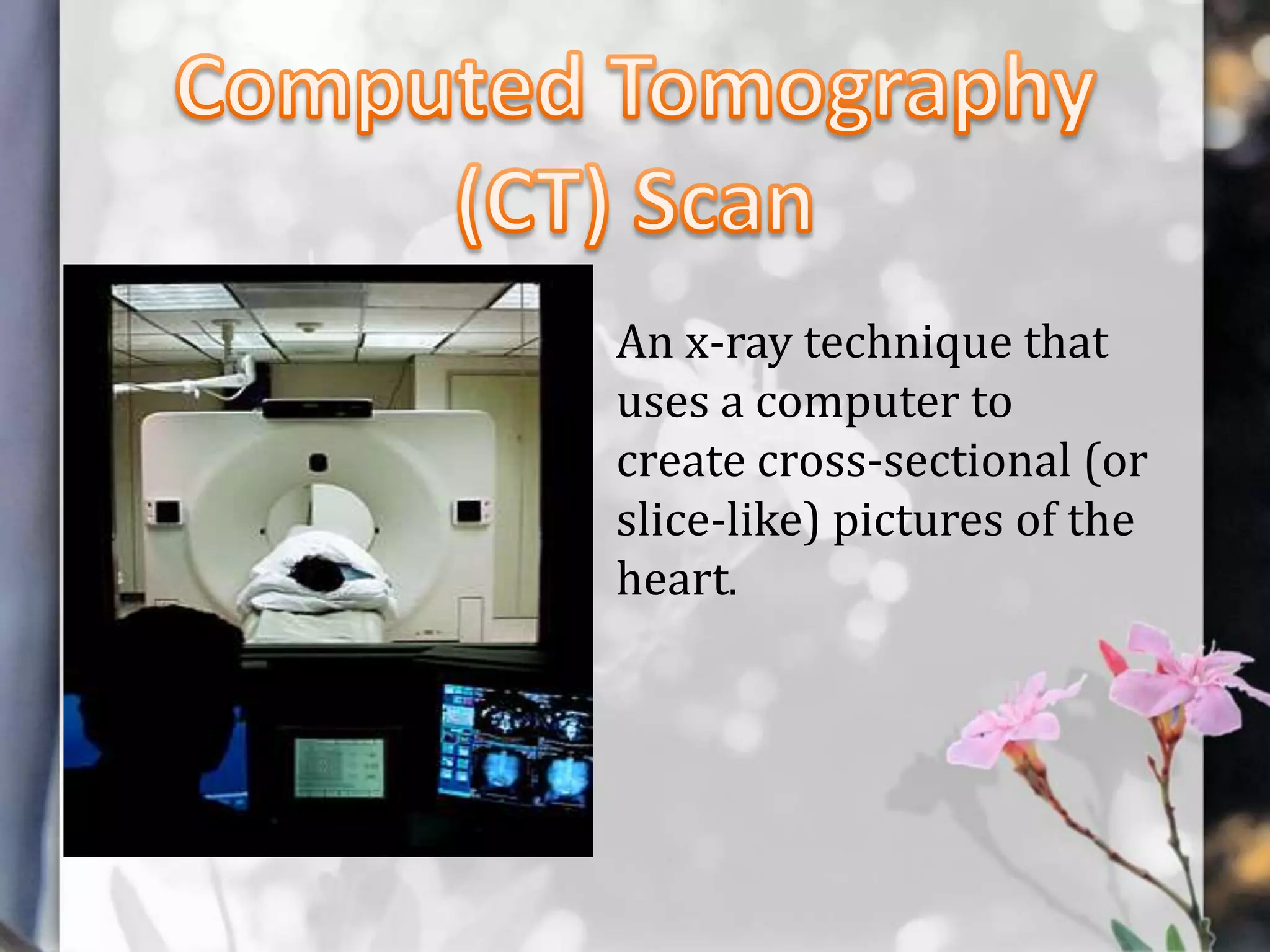 Computed Tomography (CT) Scan

An x-ray technique that uses a computer to create cross-sectional (or slice-like) pictures of the heart.